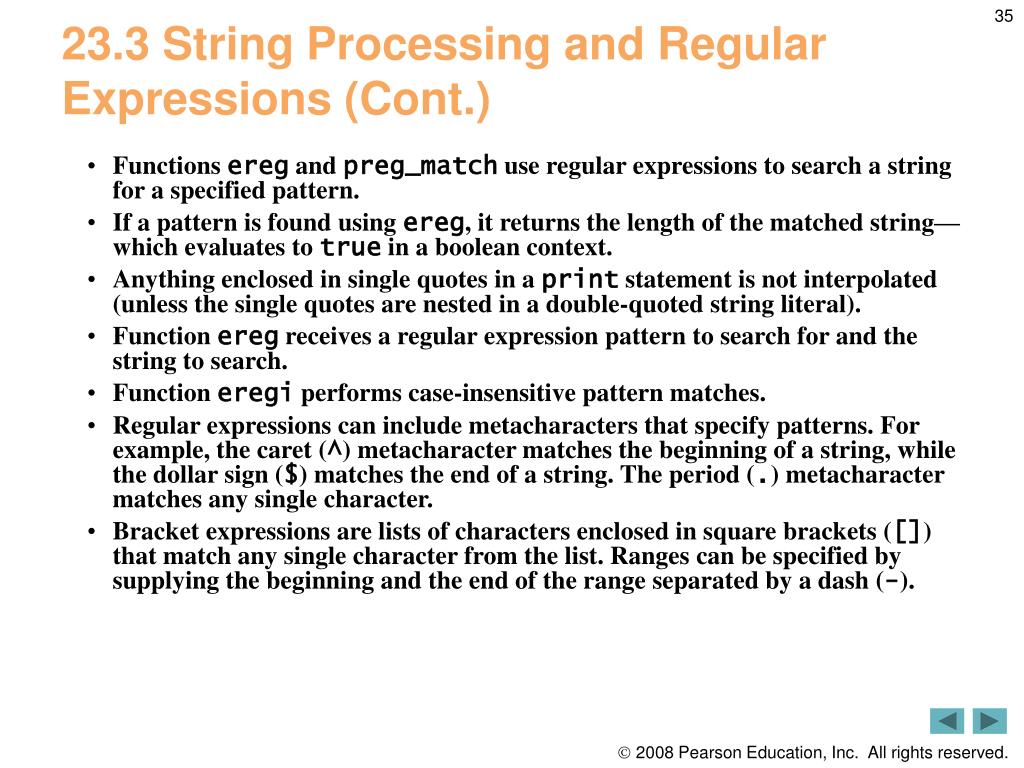 35

23.3 String Processing and Regular Expressions (Cont.)

• Functions ereg and preg_match use regular expressions to search a string for a specified pattern.
• If a pattern is found using ereg, it returns the length of the matched string—which evaluates to true in a boolean context.
• Anything enclosed in single quotes in a print statement is not interpolated (unless the single quotes are nested in a double-quoted string literal).
• Function ereg receives a regular expression pattern to search for and the string to search.
• Function eregi performs case-insensitive pattern matches.
• Regular expressions can include metacharacters that specify patterns. For example, the caret (^) metacharacter matches the beginning of a string, while the dollar sign ($) matches the end of a string. The period (.) metacharacter matches any single character.
• Bracket expressions are lists of characters enclosed in square brackets ([]) that match any single character from the list. Ranges can be specified by supplying the beginning and the end of the range separated by a dash (-).

© 2008 Pearson Education, Inc. All rights reserved.